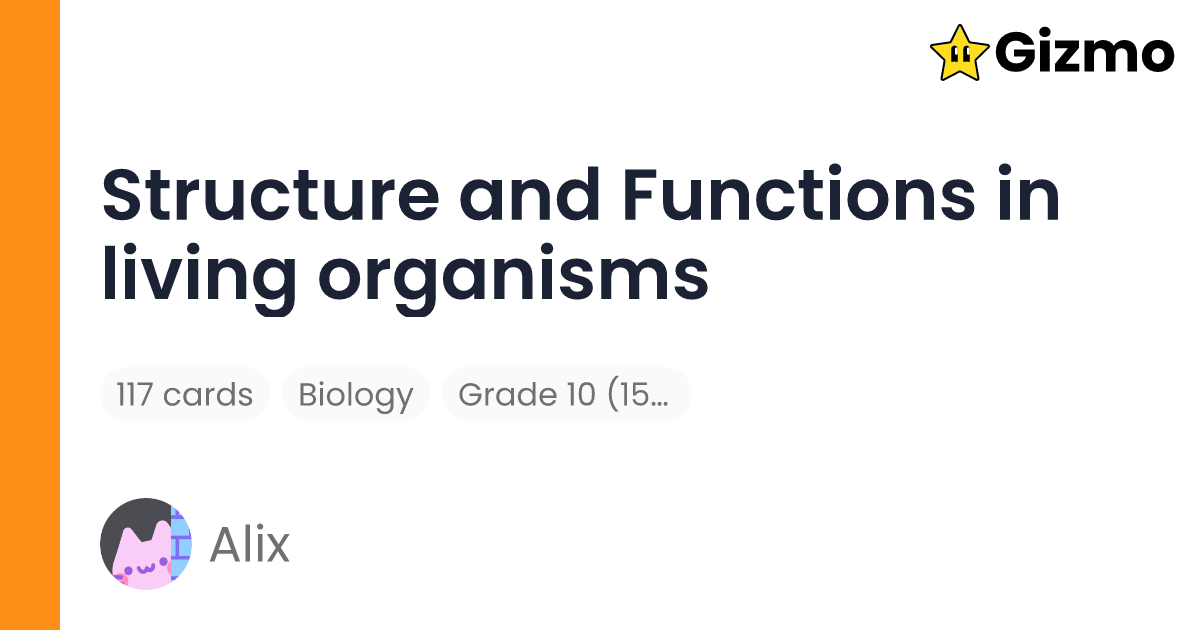 Gizmo

Structure and Functions in living organisms

117 cards

Biology

Grade 10 (15...

Alix